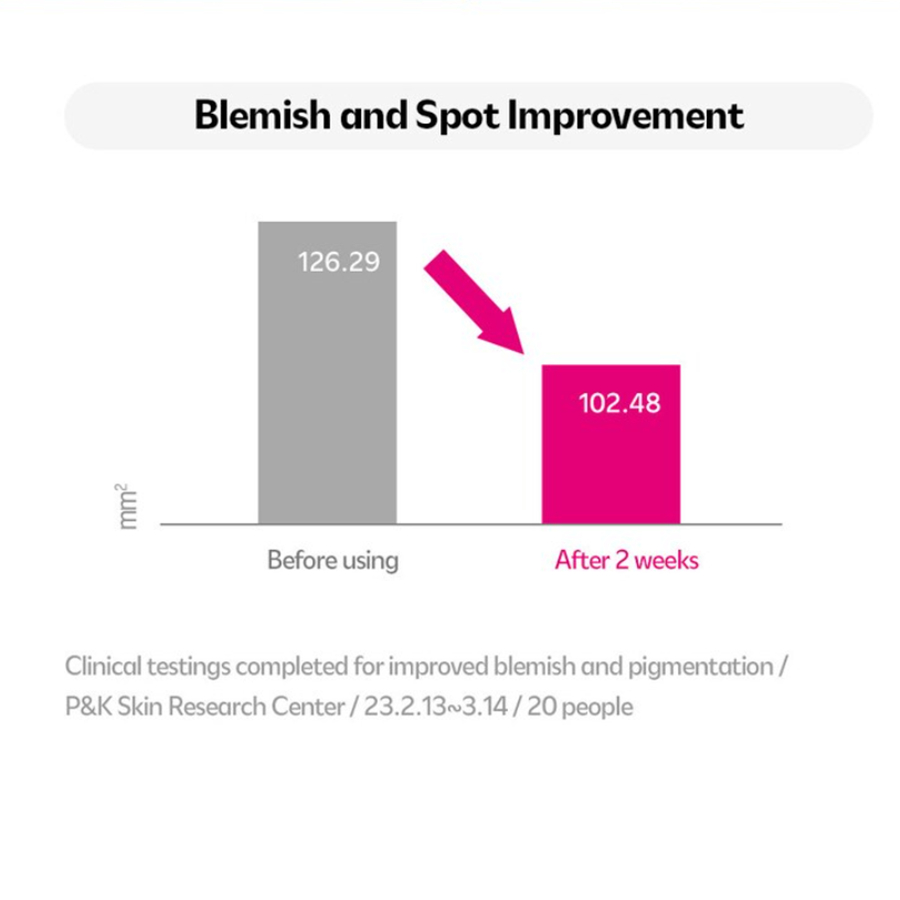 Blemish and Spot Improvement

126.29

102.48

$mm^2$

Before using

After 2 weeks

Clinical testings completed for improved blemish and pigmentation / P&K Skin Research Center / 23.2.13~3.14 / 20 people